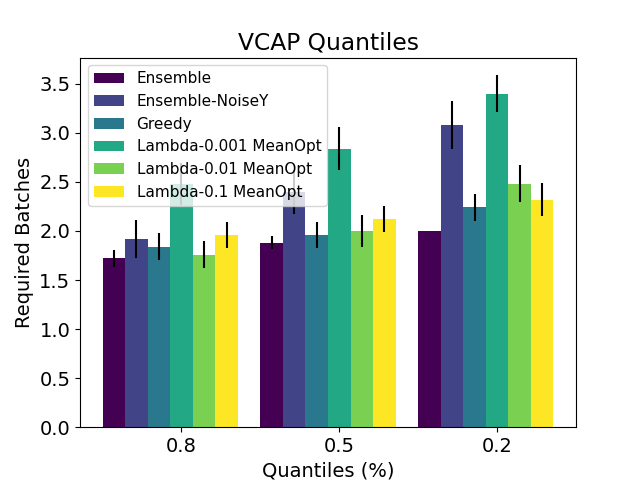 VCAP Quantiles

Ensemble
Ensemble-NoiseY
Greedy
Lambda-0.001 MeanOpt
Lambda-0.01 MeanOpt
Lambda-0.1 MeanOpt

Required Batches

3.5
3.0
2.5
2.0
1.5
1.0
0.5
0.0

0.8
0.5
0.2

Quantiles (%)